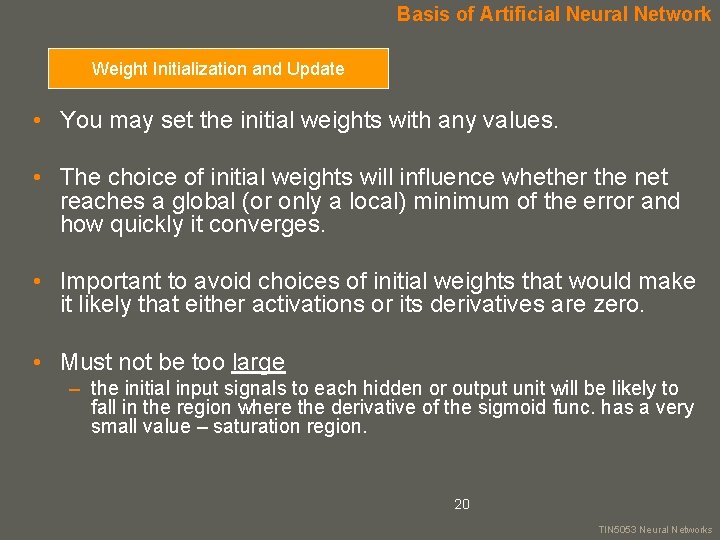 Basis of Artificial Neural Network

Weight Initialization and Update

• You may set the initial weights with any values.

• The choice of initial weights will influence whether the net reaches a global (or only a local) minimum of the error and how quickly it converges.

• Important to avoid choices of initial weights that would make it likely that either activations or its derivatives are zero.

• Must not be too large
– the initial input signals to each hidden or output unit will be likely to fall in the region where the derivative of the sigmoid func. has a very small value – saturation region.

20

TIN5053 Neural Networks